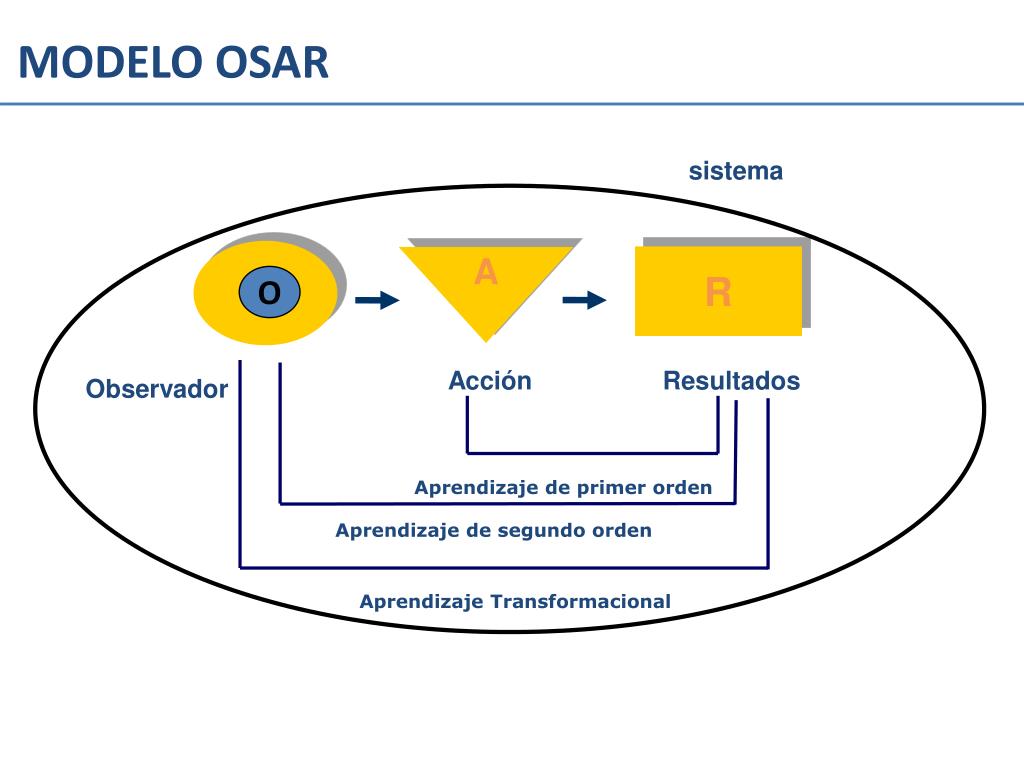 MODELO OSAR

sistema

O

A

R

Observador

Acción

Resultados

Aprendizaje de primer orden

Aprendizaje de segundo orden

Aprendizaje Transformacional